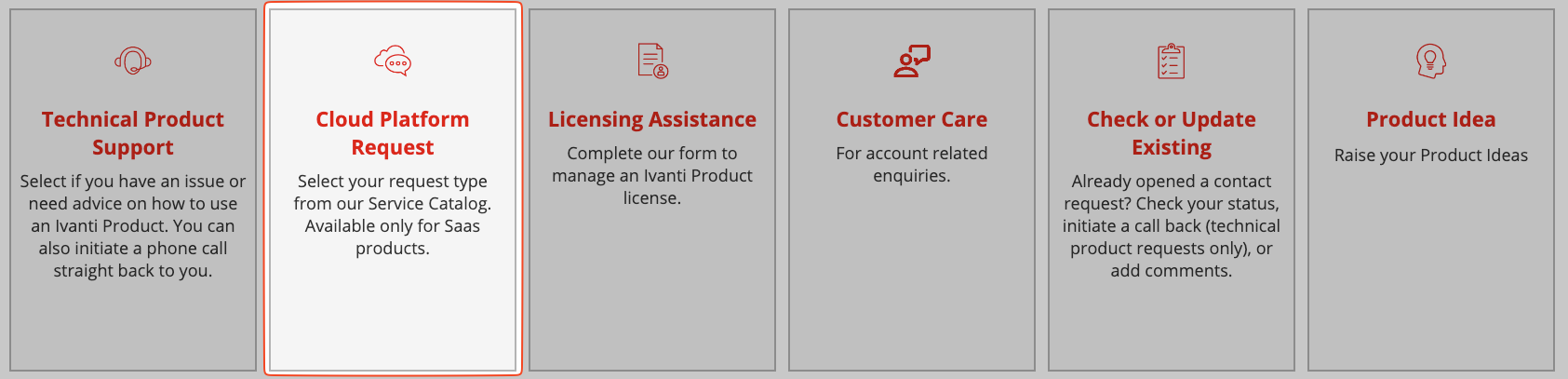 Technical Product Support

Select if you have an issue or need advice on how to use an Ivanti Product. You can also initiate a phone call straight back to you.

Cloud Platform Request

Select your request type from our Service Catalog. Available only for Saas products.

Licensing Assistance

Complete our form to manage an Ivanti Product license.

Customer Care

For account related enquiries.

Check or Update Existing

Already opened a contact request? Check your status, initiate a call back (technical product requests only), or add comments.

Product Idea

Raise your Product Ideas